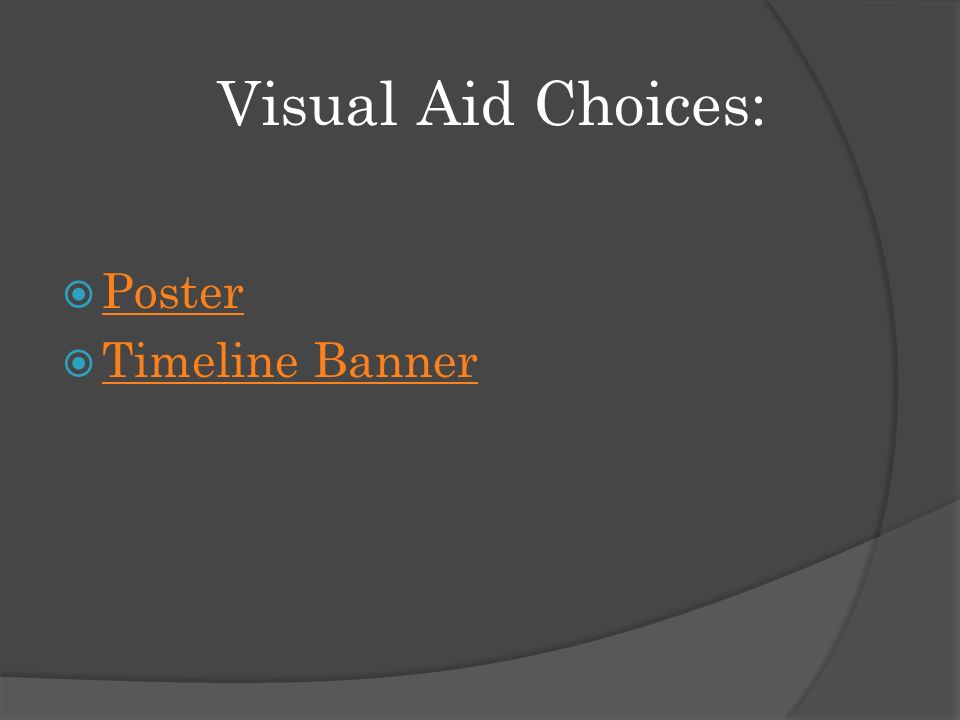 Visual Aid Choices:

Poster
Timeline Banner